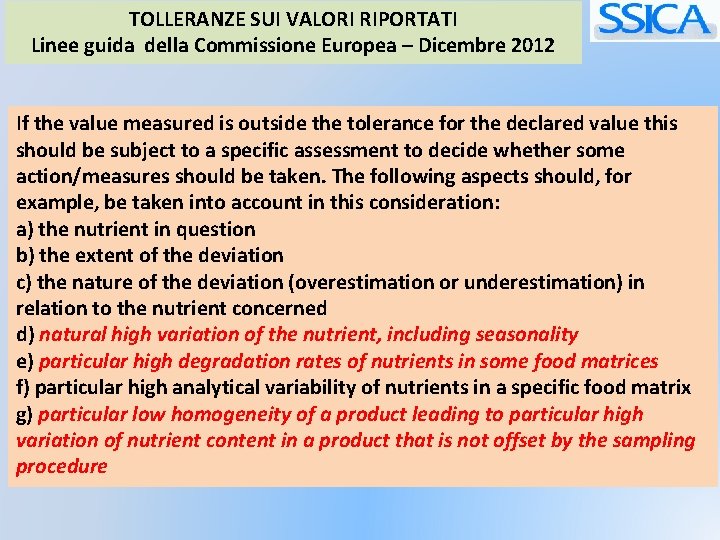 TOLLERANZE SUI VALORI RIPORTATI
Linee guida della Commissione Europea – Dicembre 2012

SSICA

If the value measured is outside the tolerance for the declared value this should be subject to a specific assessment to decide whether some action/measures should be taken. The following aspects should, for example, be taken into account in this consideration:
a) the nutrient in question
b) the extent of the deviation
c) the nature of the deviation (overestimation or underestimation) in relation to the nutrient concerned
d) natural high variation of the nutrient, including seasonality
e) particular high degradation rates of nutrients in some food matrices
f) particular high analytical variability of nutrients in a specific food matrix
g) particular low homogeneity of a product leading to particular high variation of nutrient content in a product that is not offset by the sampling procedure